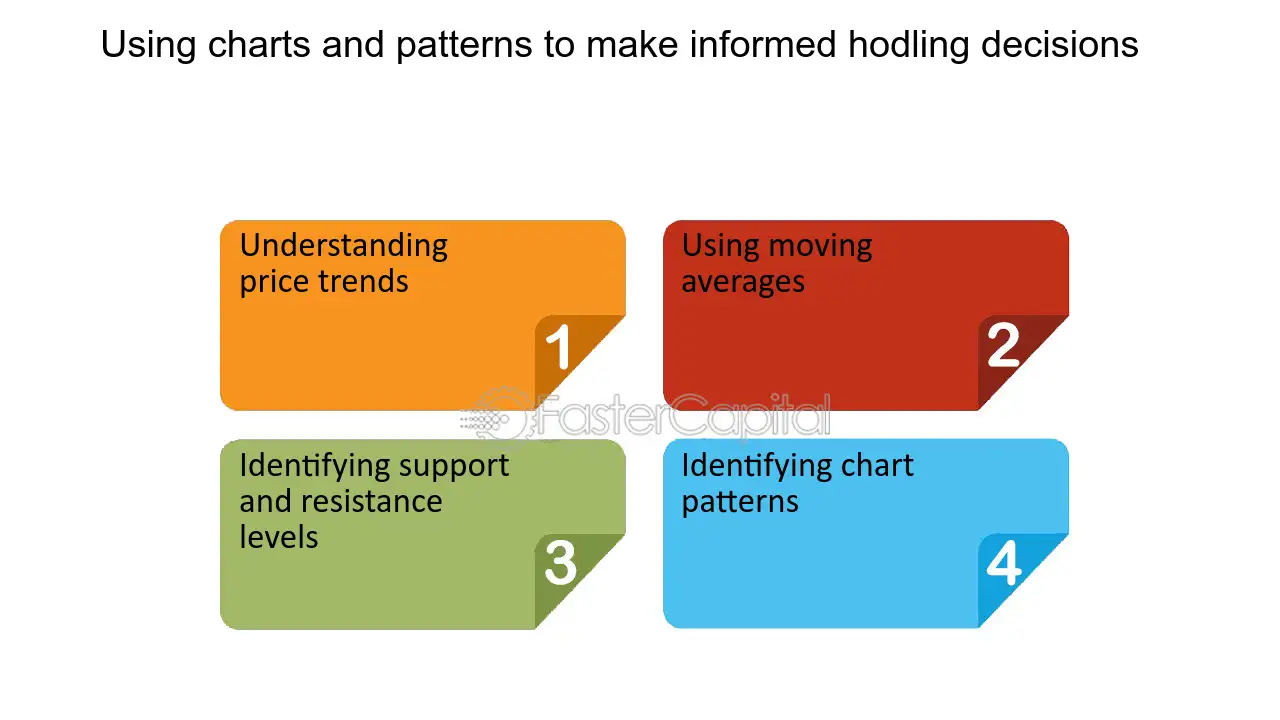 Using charts and patterns to make informed hodling decisions

Understanding price trends

1

Using moving averages

2

Identifying support and resistance levels

3

Identifying chart patterns

4

FasterCapital